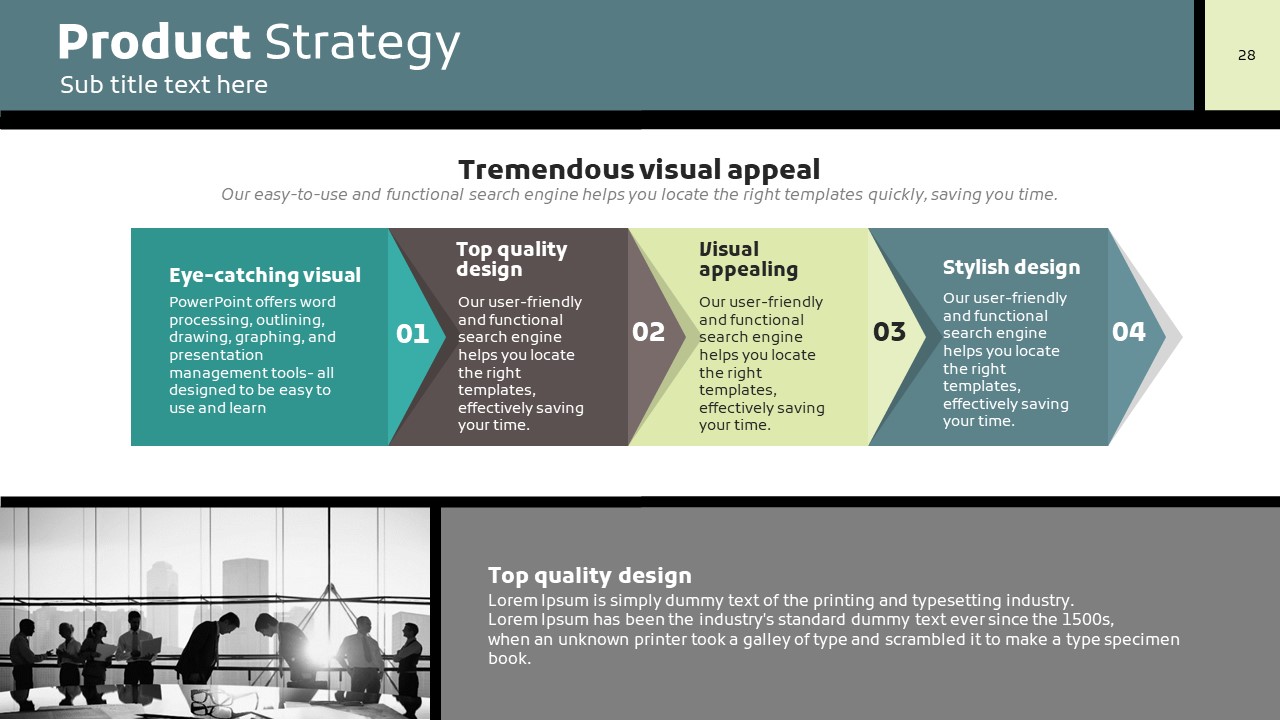 Product Strategy
Sub title text here

28

Tremendous visual appeal
Our easy-to-use and functional search engine helps you locate the right templates quickly, saving you time.

Eye-catching visual
PowerPoint offers word processing, outlining, drawing, graphing, and presentation management tools- all designed to be easy to use and learn

01

Top quality design
Our user-friendly and functional search engine helps you locate the right templates, effectively saving your time.

02

Visual appealing
Our user-friendly and functional search engine helps you locate the right templates, effectively saving your time.

03

Stylish design
Our user-friendly and functional search engine helps you locate the right templates, effectively saving your time.

04

Top quality design
Lorem Ipsum is simply dummy text of the printing and typesetting industry.
Lorem Ipsum has been the industry's standard dummy text ever since the 1500s, when an unknown printer took a galley of type and scrambled it to make a type specimen book.